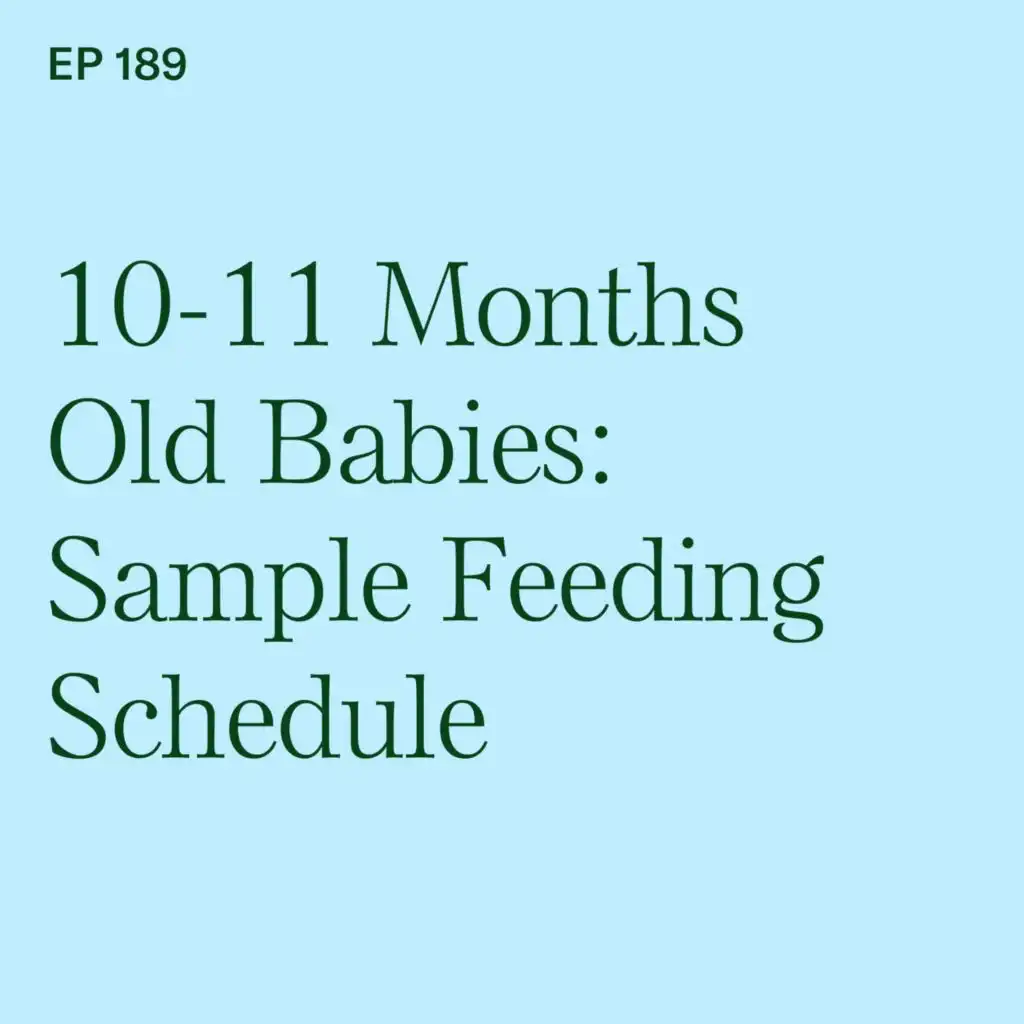 EP 189

10-11 Months Old Babies: Sample Feeding Schedule